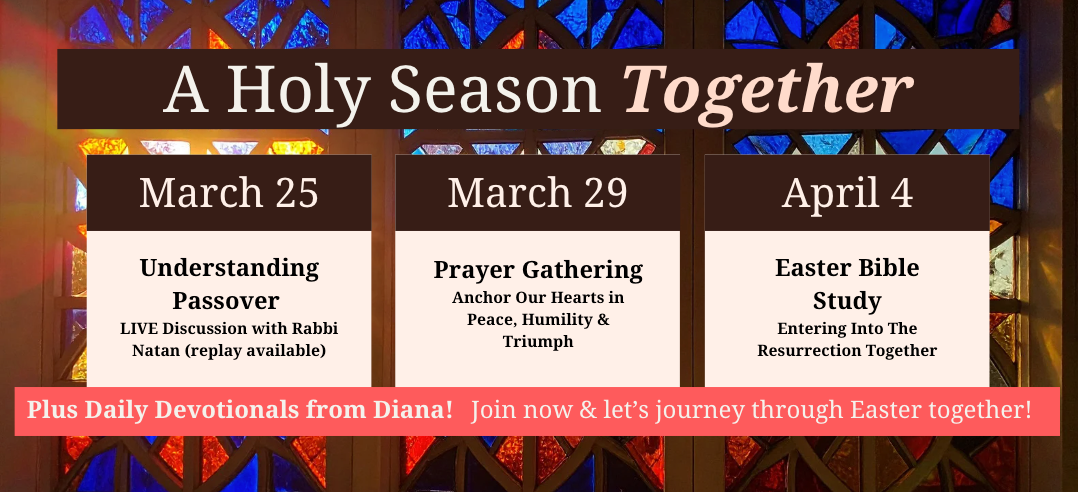 A Holy Season Together

March 25

Understanding Passover
LIVE Discussion with Rabbi Natan (replay available)

March 29

Prayer Gathering
Anchor Our Hearts in Peace, Humility & Triumph

April 4

Easter Bible Study
Entering Into The Resurrection Together

Plus Daily Devotionals from Diana! Join now & let's journey through Easter together!